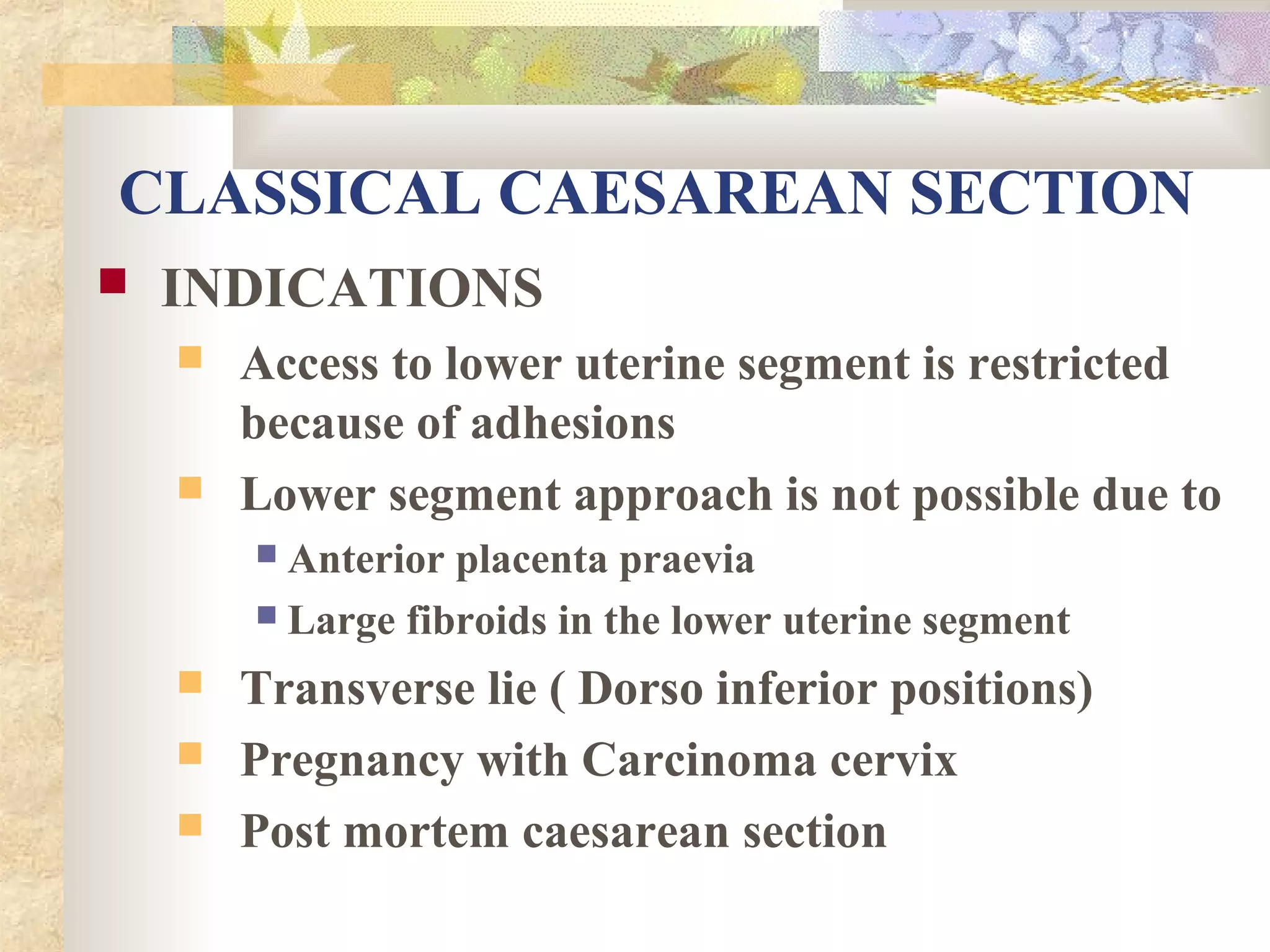 CLASSICAL CAESAREAN SECTION

INDICATIONS

Access to lower uterine segment is restricted because of adhesions

Lower segment approach is not possible due to

Anterior placenta praevia

Large fibroids in the lower uterine segment

Transverse lie ( Dorso inferior positions)

Pregnancy with Carcinoma cervix

Post mortem caesarean section